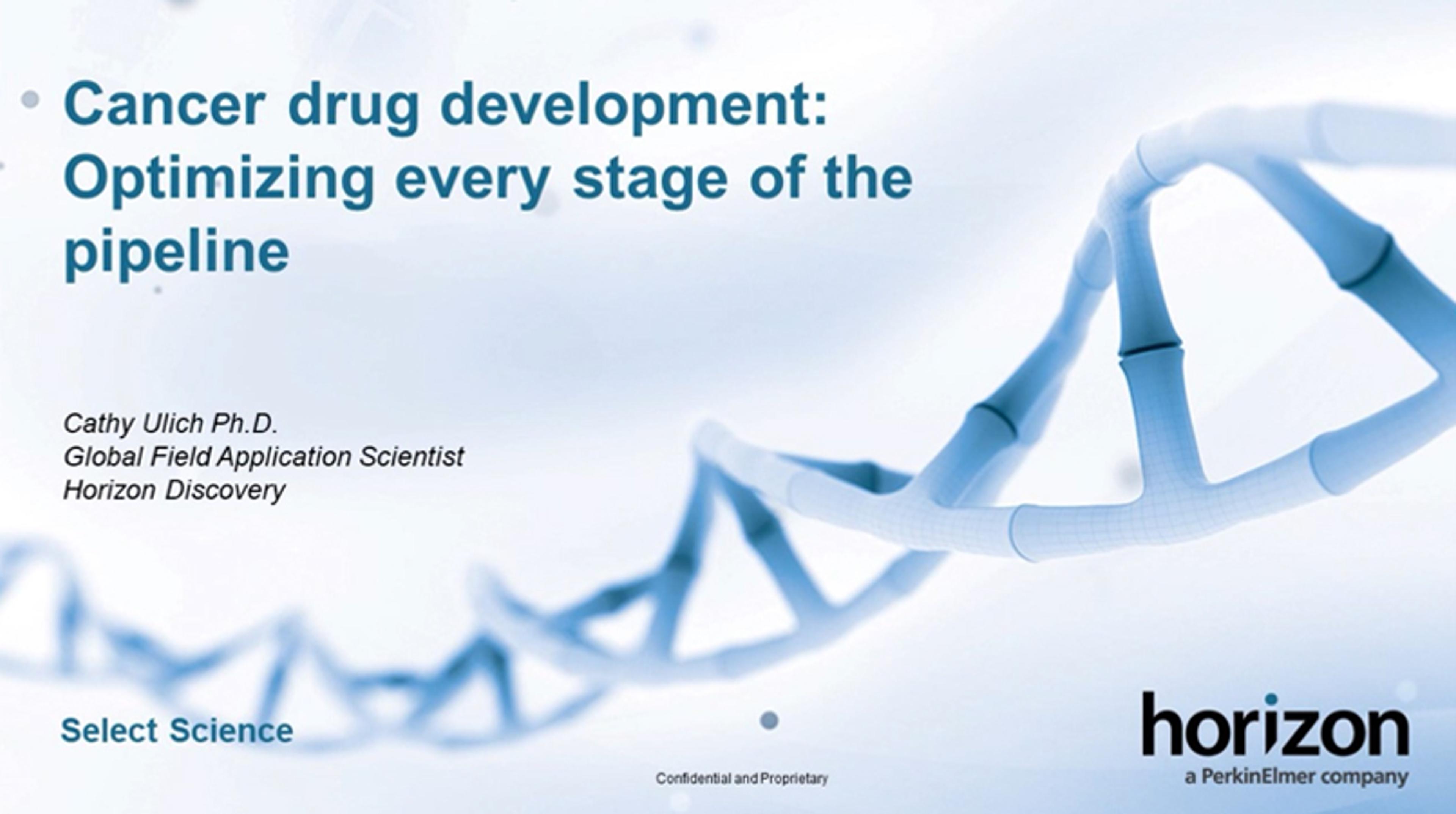 Cancer drug development: Optimizing every stage of the pipeline

Cathy Ulich Ph.D.
Global Field Application Scientist
Horizon Discovery

Select Science

Confidential and Proprietary

horizon
a PerkinElmer company